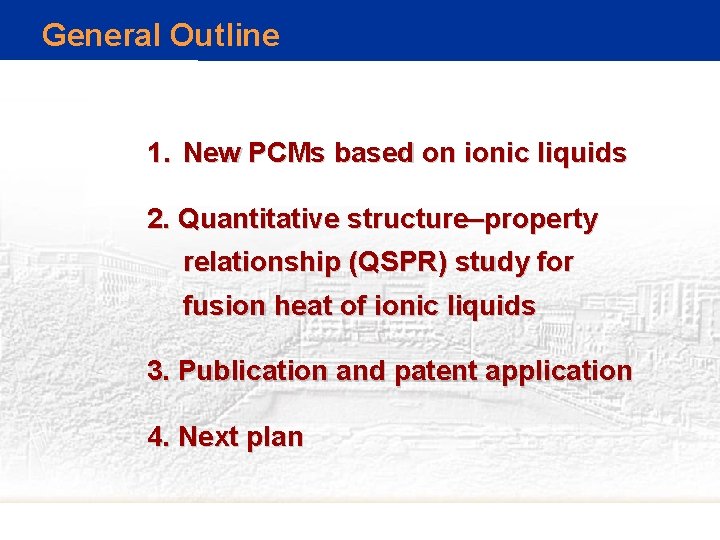 General Outline

1. New PCMs based on ionic liquids

2. Quantitative structure–property relationship (QSPR) study for fusion heat of ionic liquids

3. Publication and patent application

4. Next plan